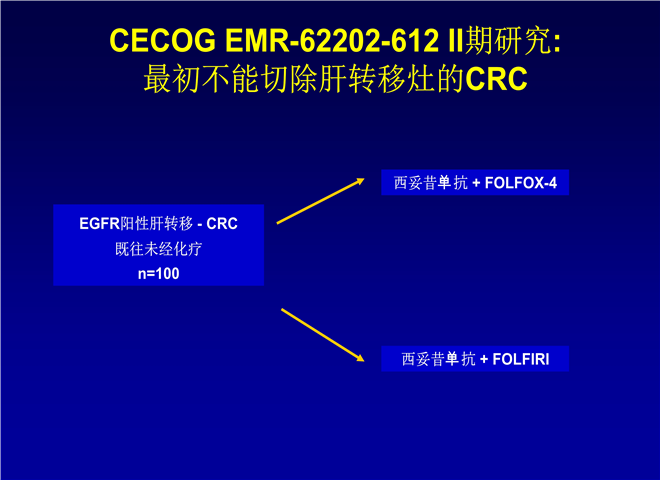 CECOG EMR-62202-612 II期研究:
最初不能切除肝转移灶的CRC

EGFR阳性肝转移 - CRC
既往未经化疗
n=100

西妥昔单抗 + FOLFOX-4

西妥昔单抗 + FOLFIRI